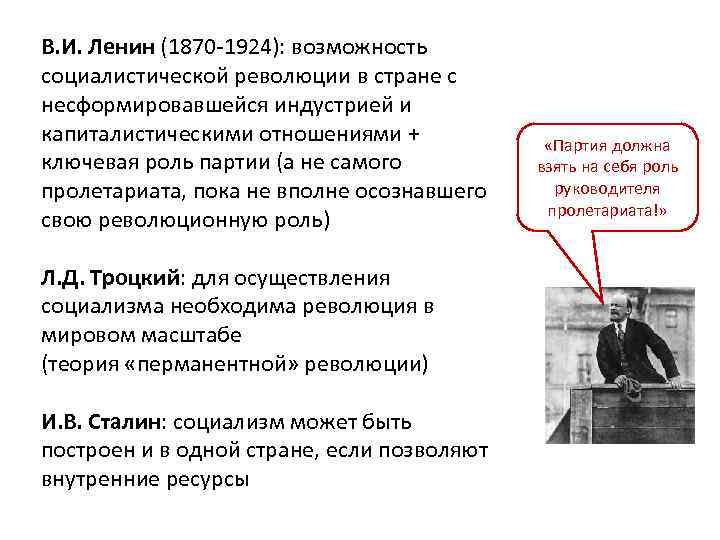 В.И. Ленин (1870-1924): возможность социалистической революции в стране с несформировавшейся индустрией и капиталистическими отношениями + ключевая роль партии (а не самого пролетариата, пока не вполне осознавшего свою революционную роль)

Л.Д. Троцкий: для осуществления социализма необходима революция в мировом масштабе
(теория «перманентной» революции)

И.В. Сталин: социализм может быть построен и в одной стране, если позволяют внутренние ресурсы

«Партия должна взять на себя роль руководителя пролетариата!»